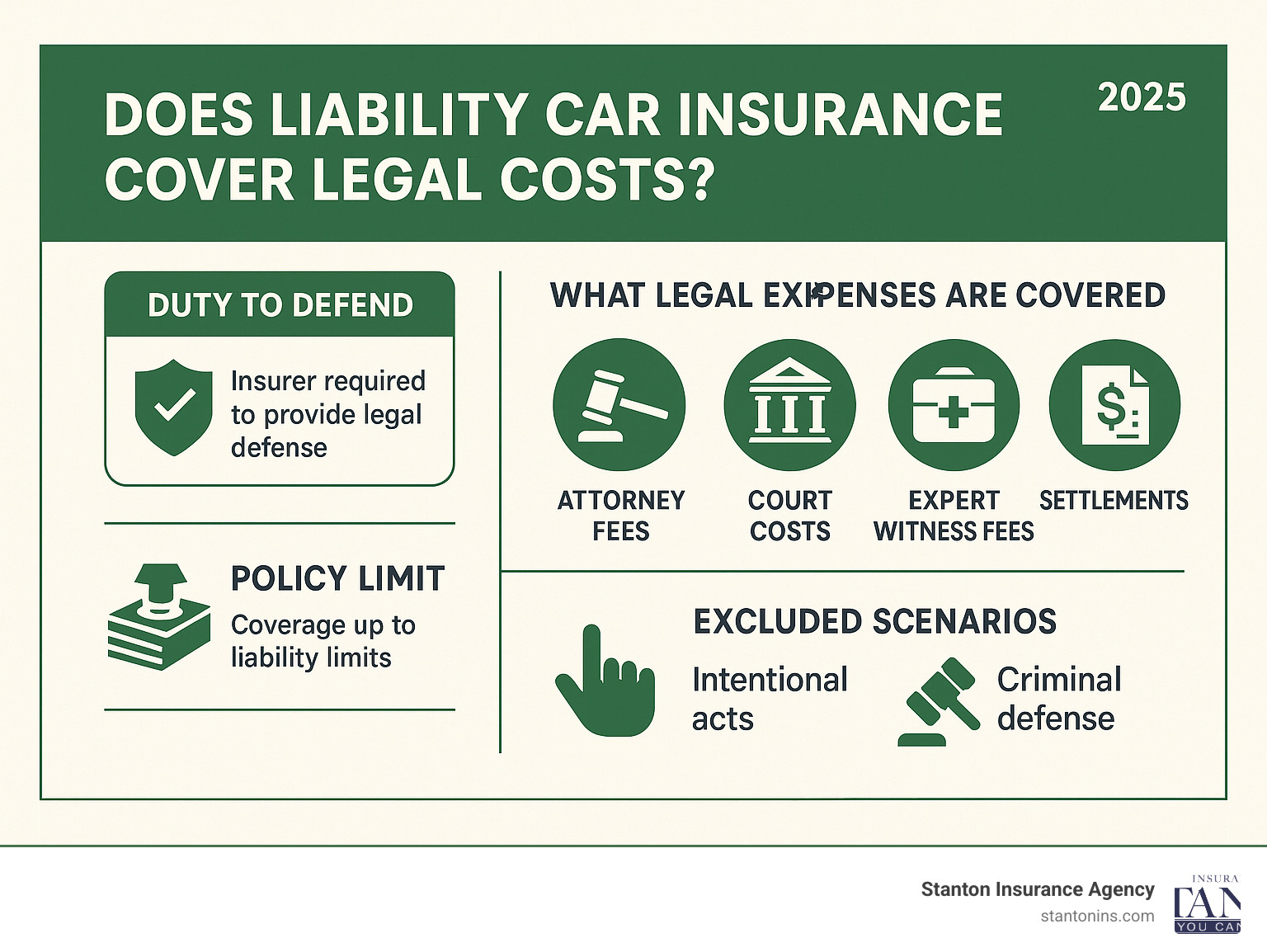 DOES LIABILITY CAR INSURANCE COVER LEGAL COSTS?

2025

DUTY TO DEFEND

Insurer required to provide legal defense

POLICY LIMIT

Coverage up to liability limits

WHAT LEGAL EXPENSES ARE COVERED

ATTORNEY FEES

COURT COSTS

EXPERT WITNESS FEES

SETTLEMENTS

EXCLUDED SCENARIOS

Intentional acts

Criminal defense

Stanton Insurance Agency
stantonins.com

INSURA
TAN
YOU CAN